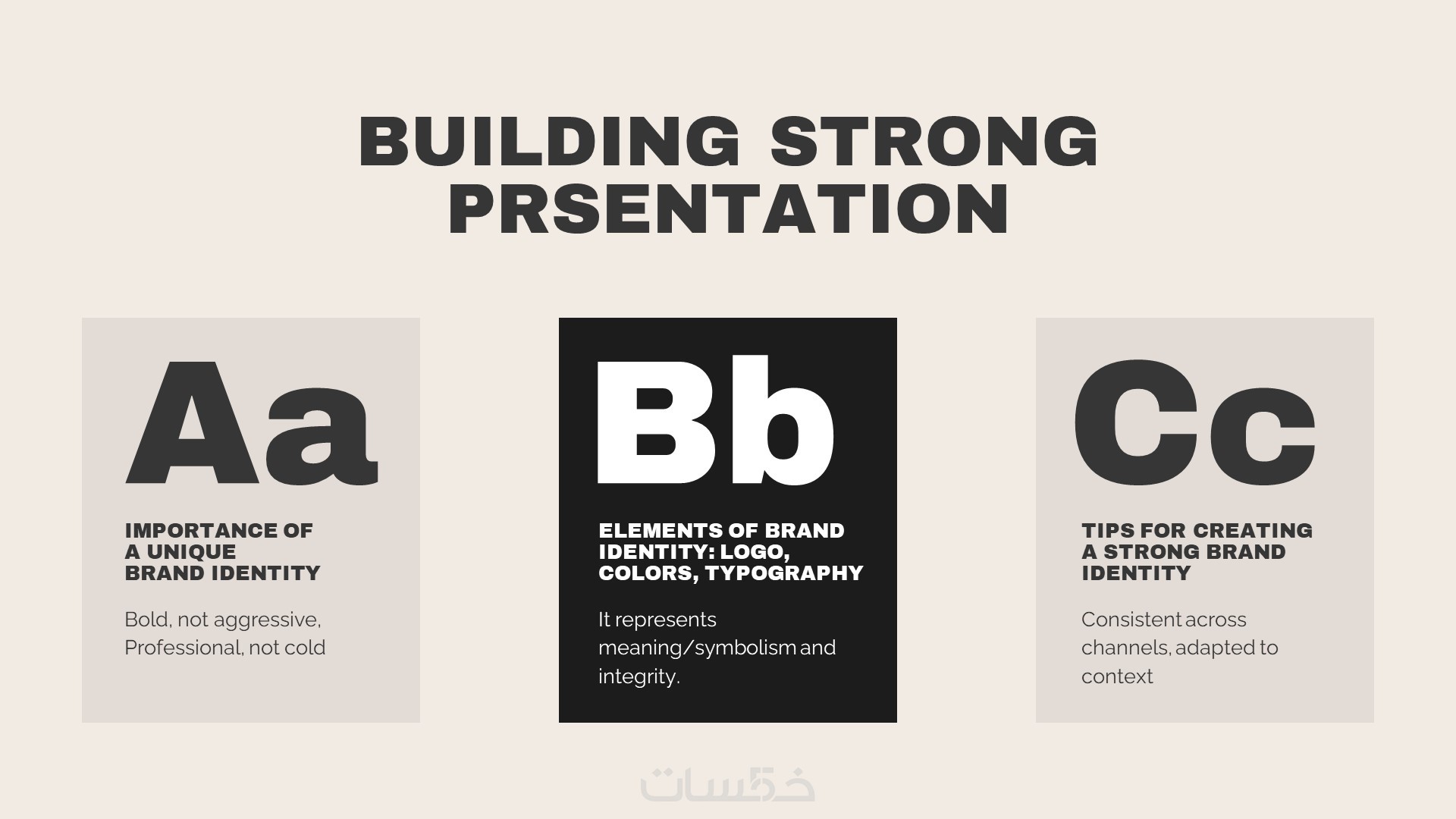 BUILDING STRONG PRSENTATION

Aa

IMPORTANCE OF A UNIQUE BRAND IDENTITY

Bold, not aggressive, Professional, not cold

Bb

ELEMENTS OF BRAND IDENTITY: LOGO, COLORS, TYPOGRAPHY

It represents meaning/symbolism and integrity.

Cc

TIPS FOR CREATING A STRONG BRAND IDENTITY

Consistent across channels, adapted to context

خمسات